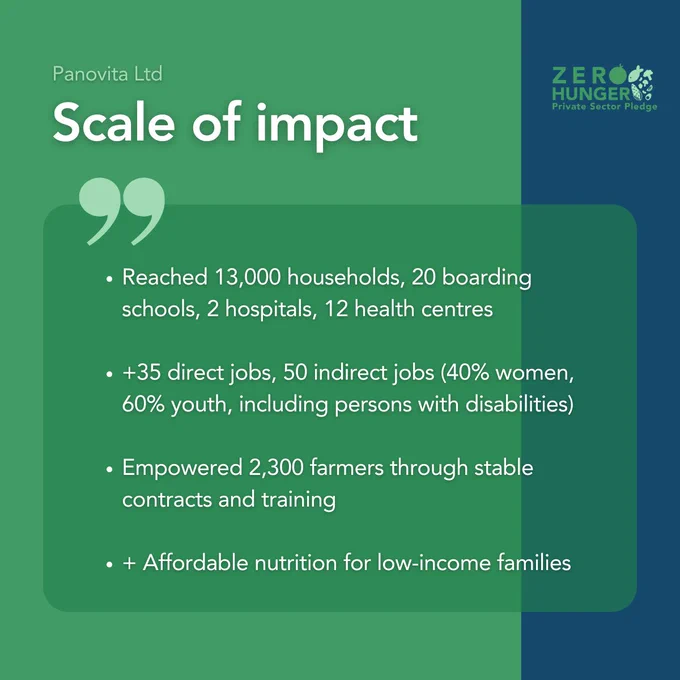 Panovita Ltd

Scale of impact

ZERO HUNGER
Private Sector Pledge

• Reached 13,000 households, 20 boarding schools, 2 hospitals, 12 health centres

• +35 direct jobs, 50 indirect jobs (40% women, 60% youth, including persons with disabilities)

• Empowered 2,300 farmers through stable contracts and training

• + Affordable nutrition for low-income families